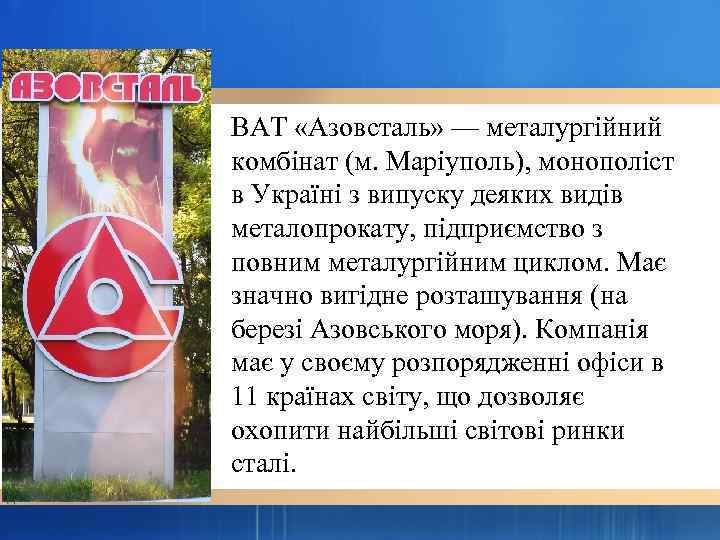 АЗОВСТАЛЬ

ВАТ «Азовсталь» — металургійний комбінат (м. Маріуполь), монополіст в Україні з випуску деяких видів металопрокату, підприємство з повним металургійним циклом. Має значно вигідне розташування (на березі Азовського моря). Компанія має у своєму розпорядженні офіси в 11 країнах світу, що дозволяє охопити найбільші світові ринки сталі.